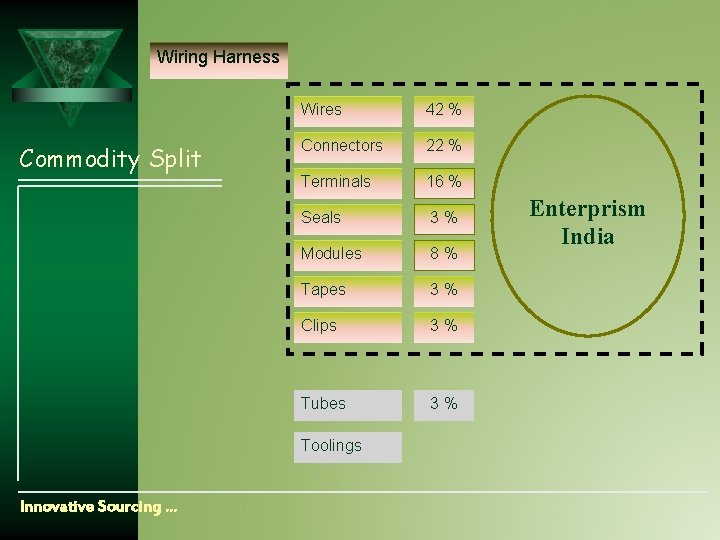 Wiring Harness

Commodity Split

| Wires | 42 % |
|---|---|
| Connectors | 22 % |
| Terminals | 16 % |
| Seals | 3 % |
| Modules | 8 % |
| Tapes | 3 % |
| Clips | 3 % |

Enterprism India

| Tubes | 3 % |
|---|---|
| Toolings | |

Innovative Sourcing ...